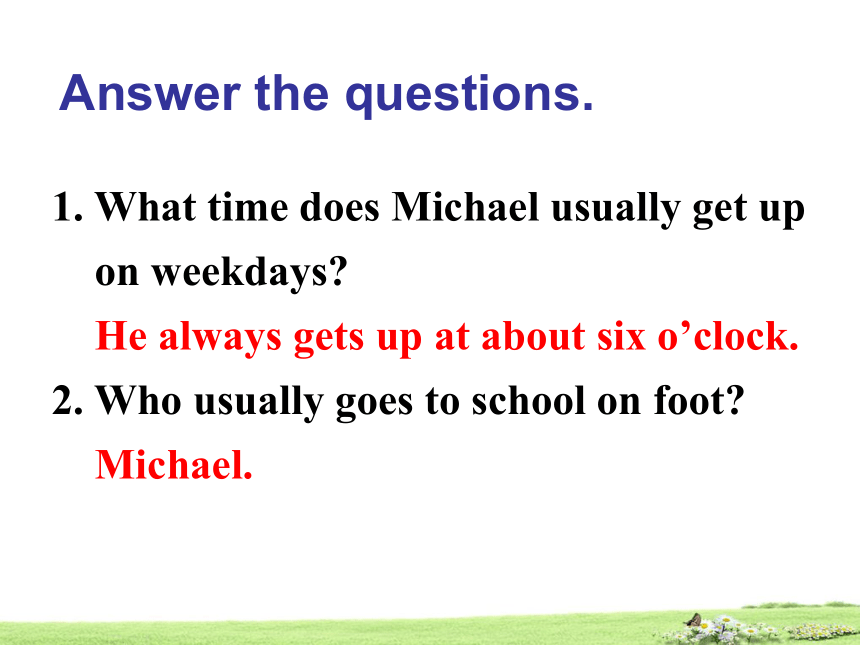 Answer the questions.

1. What time does Michael usually get up on weekdays?

He always gets up at about six o’clock.

2. Who usually goes to school on foot?

Michael.